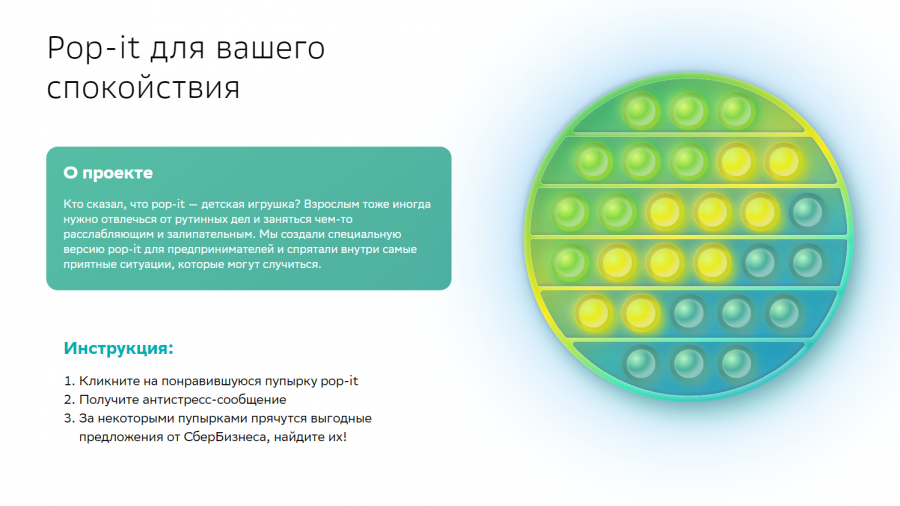 Pop-it для вашего спокойствия

О проекте

Кто сказал, что pop-it — детская игрушка? Взрослым тоже иногда нужно отвлечься от рутинных дел и заняться чем-то расслабляющим и залипательным. Мы создали специальную версию pop-it для предпринимателей и спрятали внутри самые приятные ситуации, которые могут случиться.

Инструкция:

1. Кликните на понравившуюся пупырку pop-it
2. Получите антистресс-сообщение
3. За некоторыми пупырками прячутся выгодные предложения от СберБизнеса, найдите их!